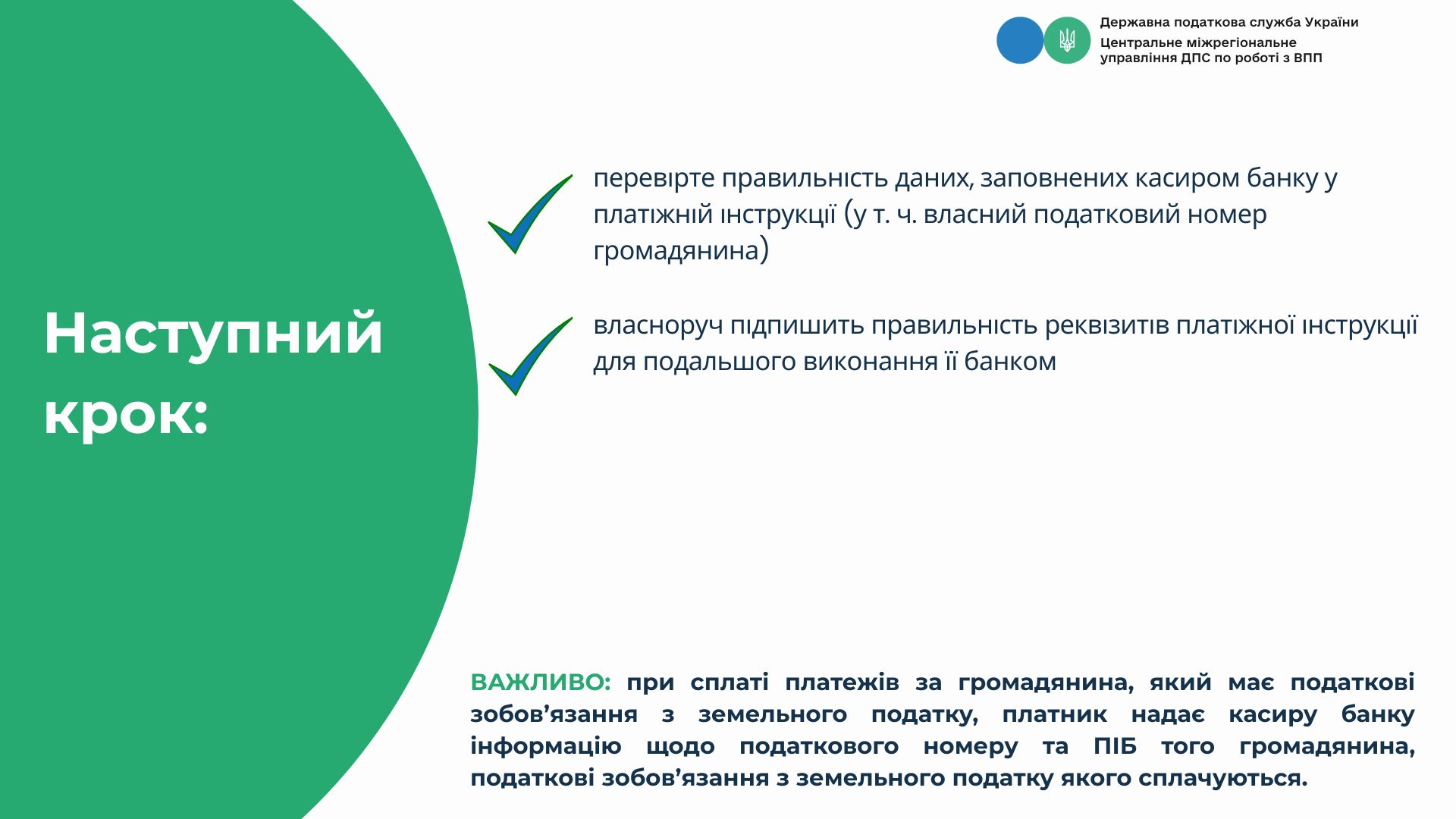 Державна податкова служба України
Центральне міжрегіональне управління ДПС по роботі з ВПП

Наступний крок:

перевірте правильність даних, заповнених касиром банку у платіжній інструкції (у т. ч. власний податковий номер громадянина)

власноруч підпишить правильність реквізитів платіжної інструкції для подальшого виконання її банком

ВАЖЛИВО: при сплаті платежів за громадянина, який має податкові зобов’язання з земельного податку, платник надає касиру банку інформацію щодо податкового номеру та ПІБ того громадянина, податкові зобов’язання з земельного податку якого сплачуються.